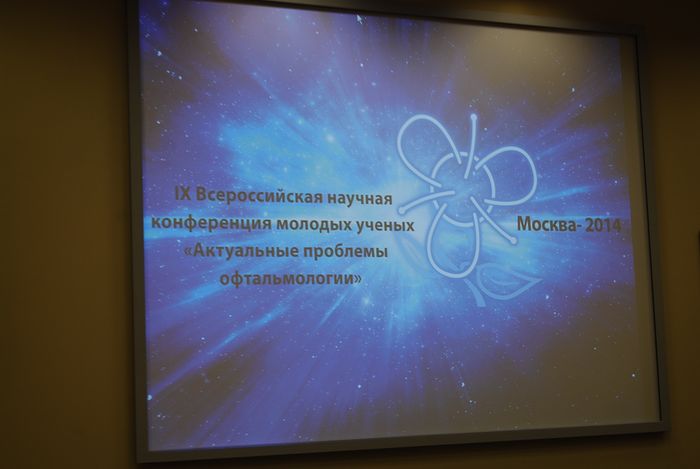 IX Всероссийская научная конференция молодых ученых «Актуальные проблемы офтальмологии»

Москва- 2014